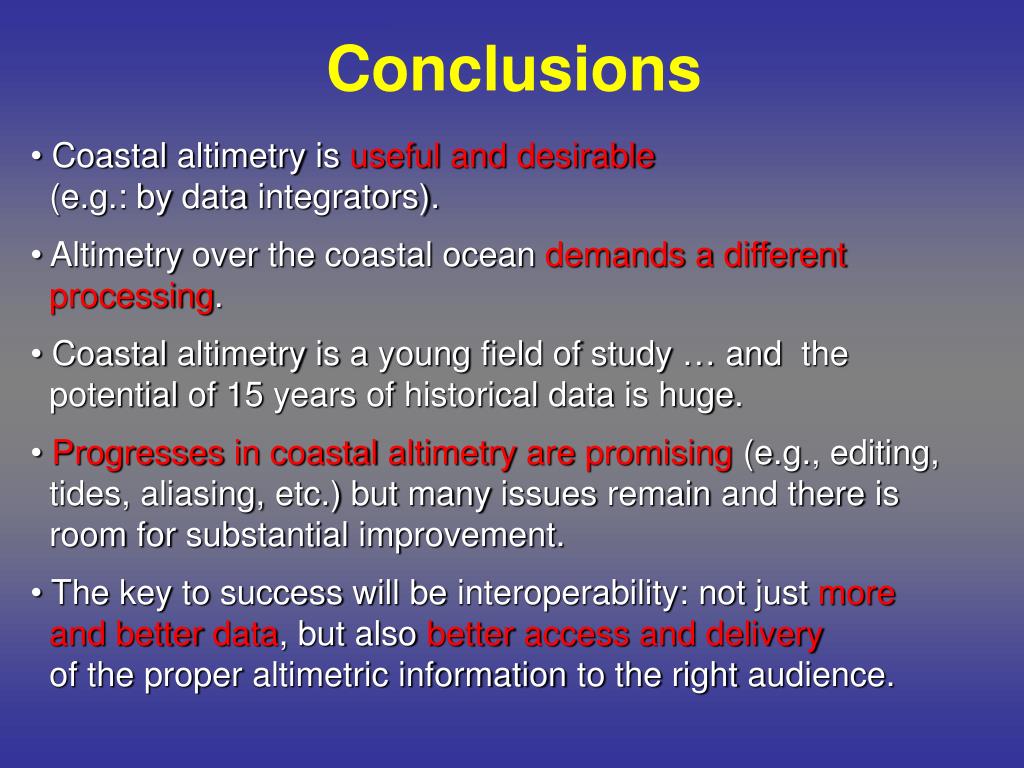 Conclusions

• Coastal altimetry is useful and desirable (e.g.: by data integrators).

• Altimetry over the coastal ocean demands a different processing.

• Coastal altimetry is a young field of study … and the potential of 15 years of historical data is huge.

• Progresses in coastal altimetry are promising (e.g., editing, tides, aliasing, etc.) but many issues remain and there is room for substantial improvement.

• The key to success will be interoperability: not just more and better data, but also better access and delivery of the proper altimetric information to the right audience.